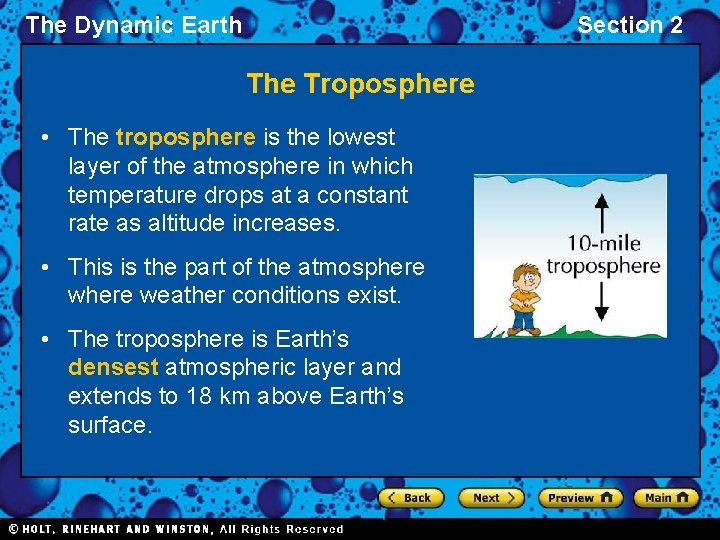 The Dynamic Earth

Section 2

The Troposphere

• The troposphere is the lowest layer of the atmosphere in which temperature drops at a constant rate as altitude increases.

• This is the part of the atmosphere where weather conditions exist.

• The troposphere is Earth's densest atmospheric layer and extends to 18 km above Earth's surface.

10-mile troposphere

Back

Next

Preview

Main

© HOLT, RINEHART AND WINSTON, All Rights Reserved